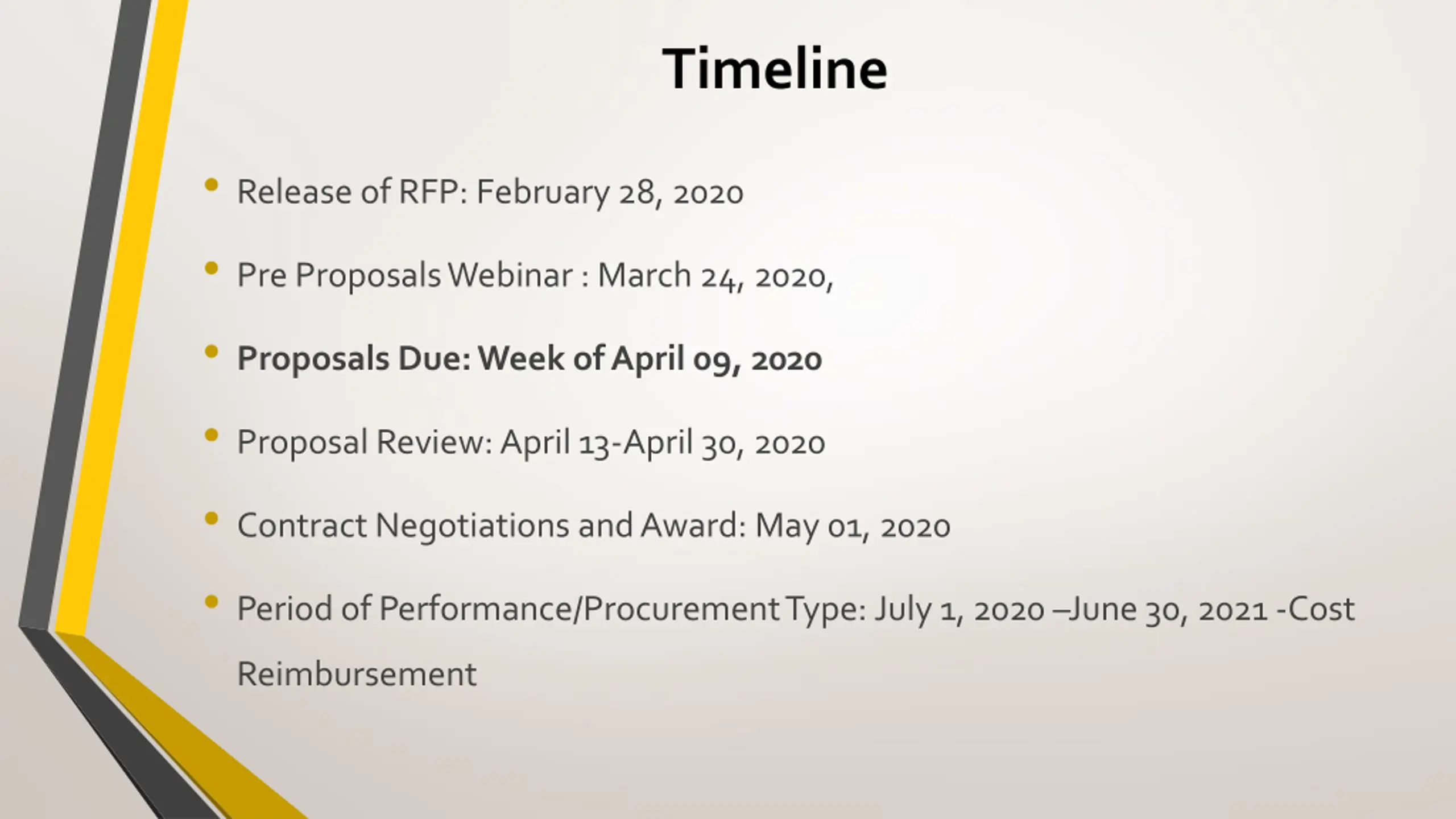 Timeline

• Release of RFP: February 28, 2020

• Pre Proposals Webinar : March 24, 2020,

• Proposals Due: Week of April 09, 2020

• Proposal Review: April 13-April 30, 2020

• Contract Negotiations and Award: May 01, 2020

• Period of Performance/Procurement Type: July 1, 2020 –June 30, 2021 -Cost Reimbursement